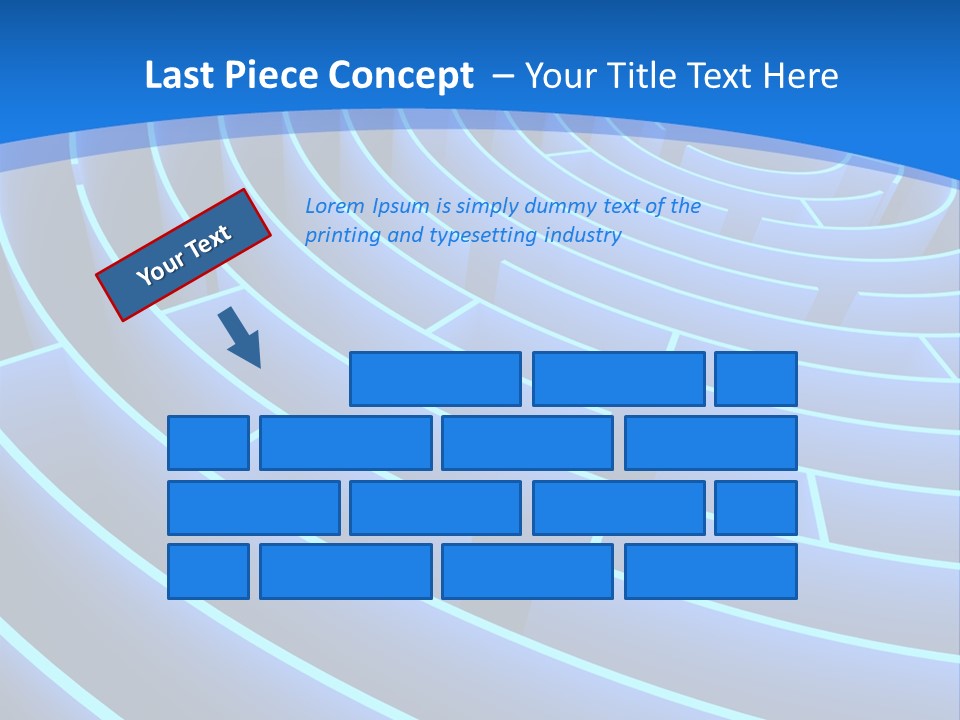 Last Piece Concept – Your Title Text Here

Your Text

Lorem Ipsum is simply dummy text of the printing and typesetting industry